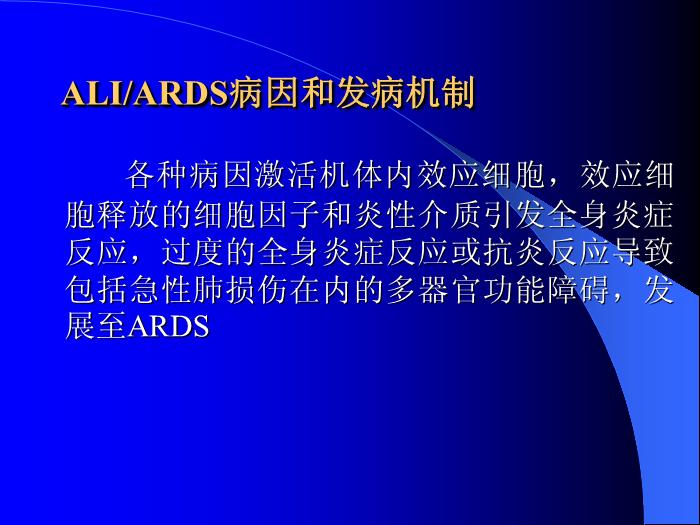 ALI/ARDS病因和发病机制

各种病因激活机体内效应细胞，效应细胞释放的细胞因子和炎性介质引发全身炎症反应，过度的全身炎症反应或抗炎反应导致包括急性肺损伤在内的多器官功能障碍，发展至ARDS